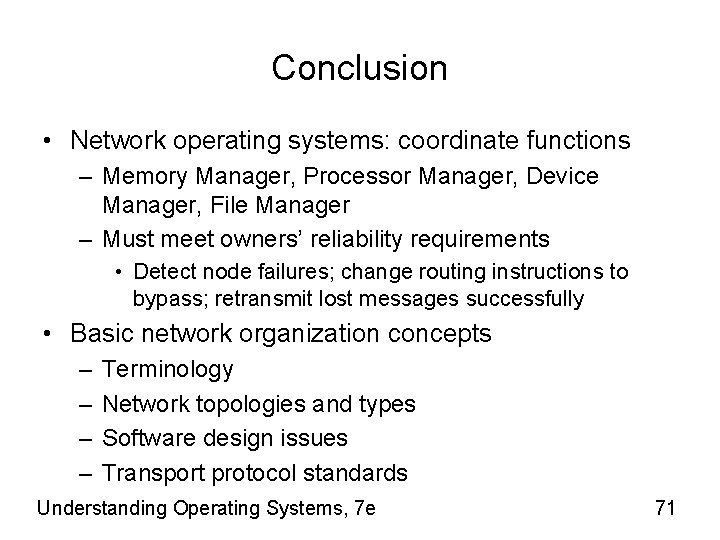 Conclusion

• Network operating systems: coordinate functions
– Memory Manager, Processor Manager, Device Manager, File Manager
– Must meet owners' reliability requirements
• Detect node failures; change routing instructions to bypass; retransmit lost messages successfully
• Basic network organization concepts
– Terminology
– Network topologies and types
– Software design issues
– Transport protocol standards

Understanding Operating Systems, 7e

71